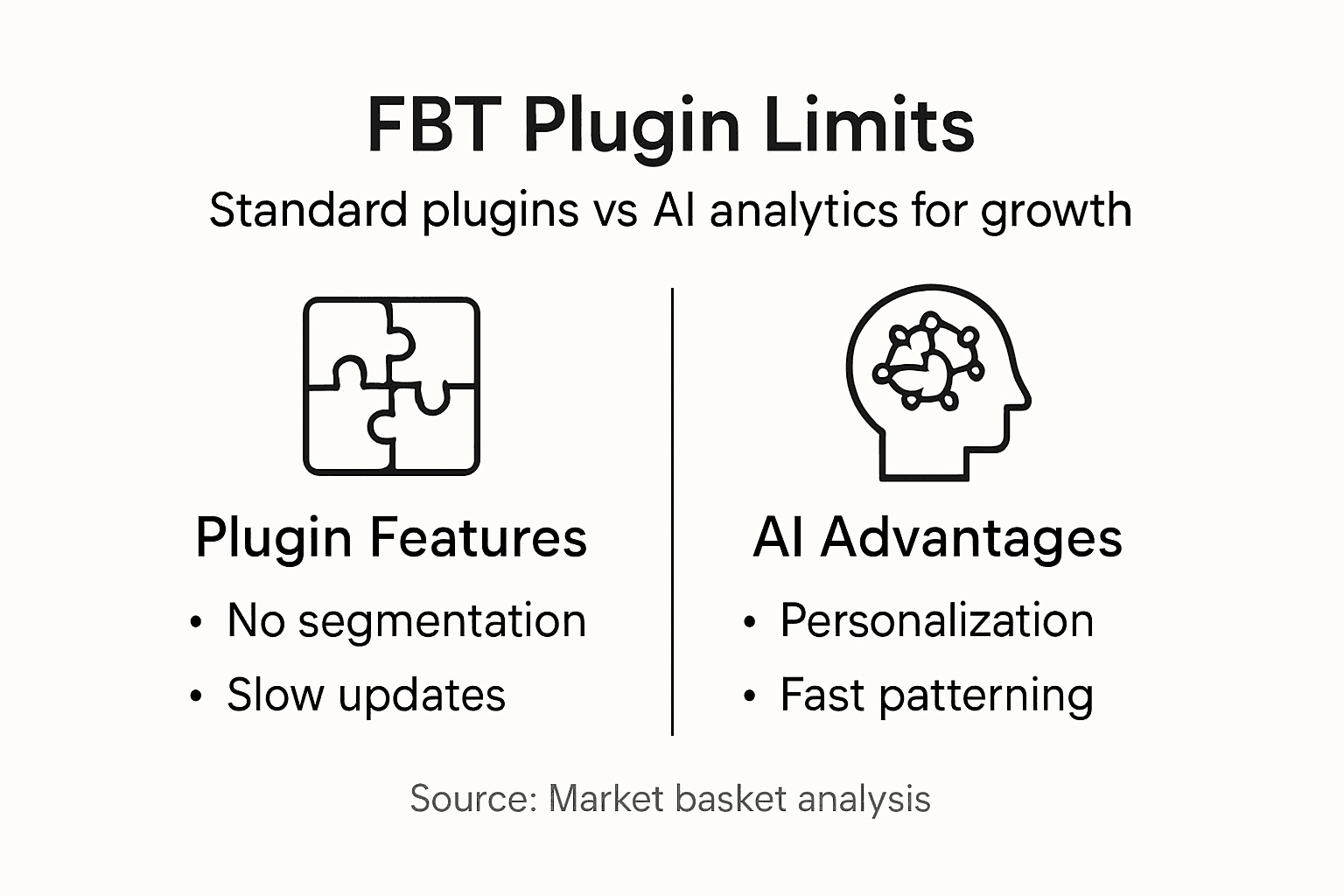 FBT Plugin Limits

Standard plugins vs AI analytics for growth

Plugin Features

• No segmentation
• Slow updates

AI Advantages

• Personalization
• Fast patterning

Source: Market basket analysis